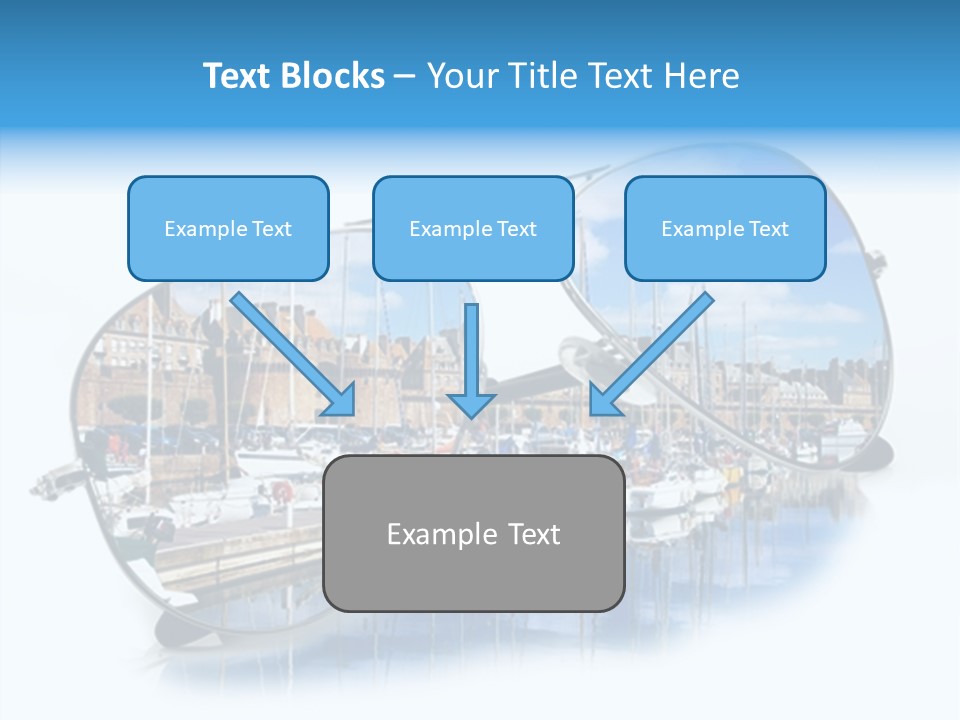 Text Blocks – Your Title Text Here

Example Text

Example Text

Example Text

Example Text